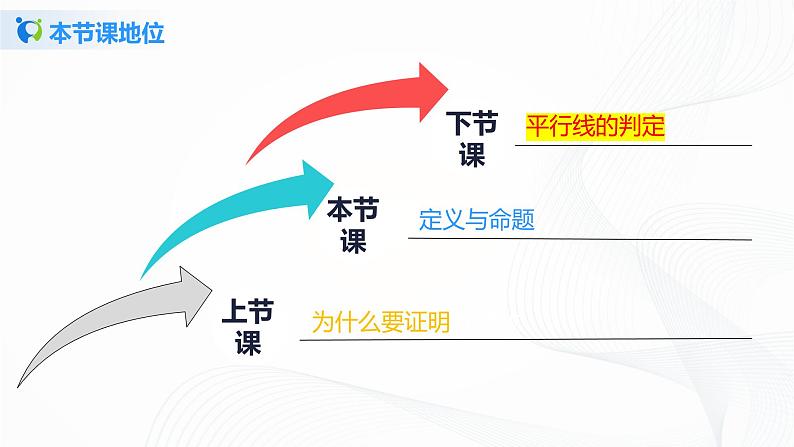 本节课地位

下节课 平行线的判定

本节课 定义与命题

上节课 为什么要证明